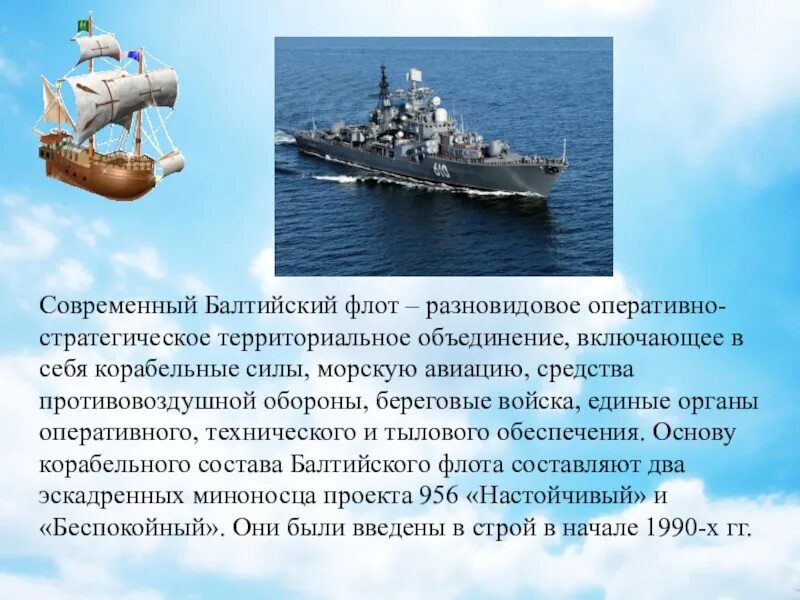 610

Современный Балтийский флот – разновидовое оперативно-стратегическое территориальное объединение, включающее в себя корабельные силы, морскую авиацию, средства противовоздушной обороны, береговые войска, единые органы оперативного, технического и тылового обеспечения. Основу корабельного состава Балтийского флота составляют два эскадренных миноносца проекта 956 «Настойчивый» и «Беспокойный». Они были введены в строй в начале 1990-х гг.